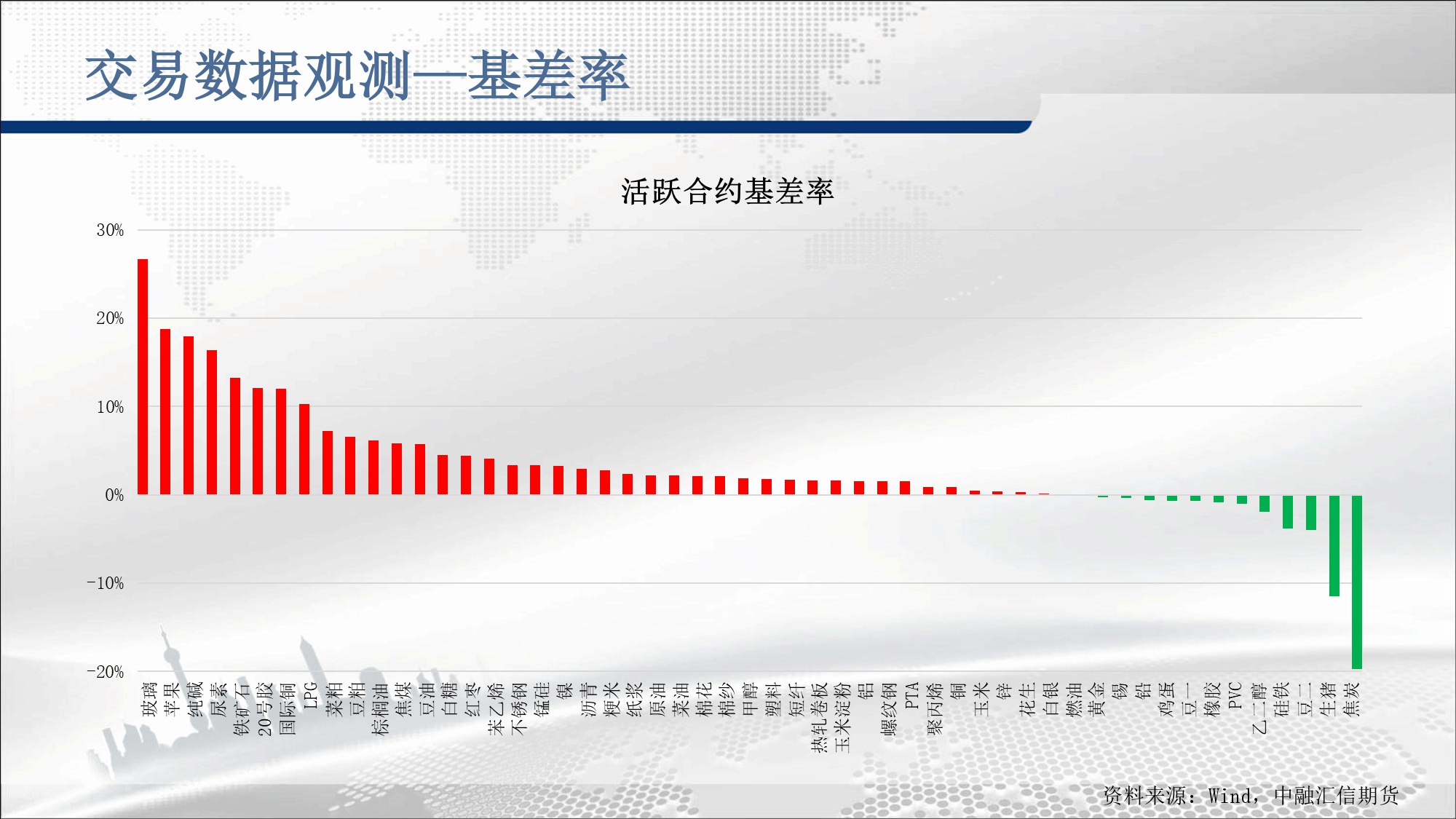 交易数据观测—基差率

活跃合约基差率

30%
20%
10%
0%
-10%
-20%

玻璃
苹果
纯碱
尿素
铁矿石
20号胶
国际铜
LPG
菜粕
豆粕
棕榈油
焦煤
豆油
白糖
红枣
苯乙烯
不锈钢
锰硅
镍
沥青
粳米
纸浆
原油
菜油
棉花
棉纱
甲醇
塑料
短纤
热轧卷板
玉米淀粉
铝
螺纹钢
PTA
聚丙烯
铜
玉米
锌
花生
白银
燃油
黄金
锡
铅
鸡蛋
豆一
橡胶
PVC
乙二醇
硅铁
豆二
生猪
焦炭

资料来源：Wind，中融汇信期货